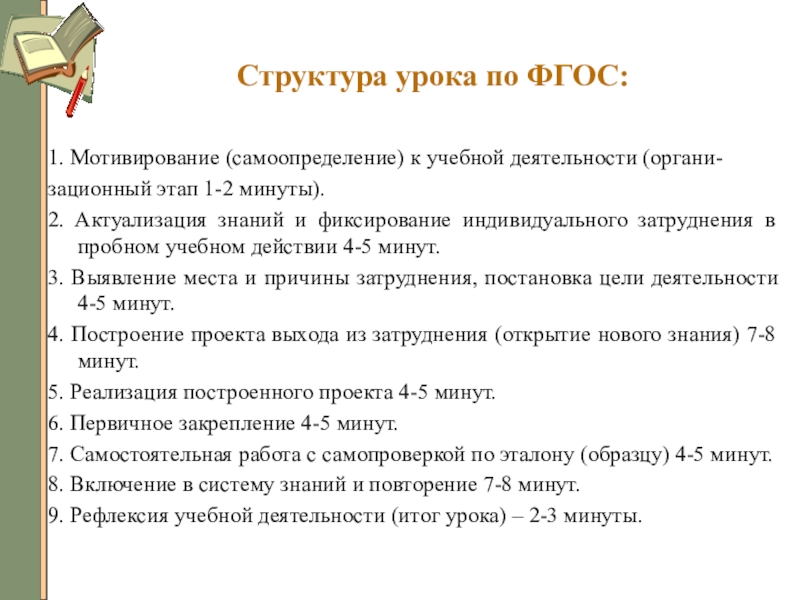 Структура урока по ФГОС:

1. Мотивирование (самоопределение) к учебной деятельности (организационный этап 1-2 минуты).
2. Актуализация знаний и фиксирование индивидуального затруднения в пробном учебном действии 4-5 минут.
3. Выявление места и причины затруднения, постановка цели деятельности 4-5 минут.
4. Построение проекта выхода из затруднения (открытие нового знания) 7-8 минут.
5. Реализация построенного проекта 4-5 минут.
6. Первичное закрепление 4-5 минут.
7. Самостоятельная работа с самопроверкой по эталону (образцу) 4-5 минут.
8. Включение в систему знаний и повторение 7-8 минут.
9. Рефлексия учебной деятельности (итог урока) – 2-3 минуты.